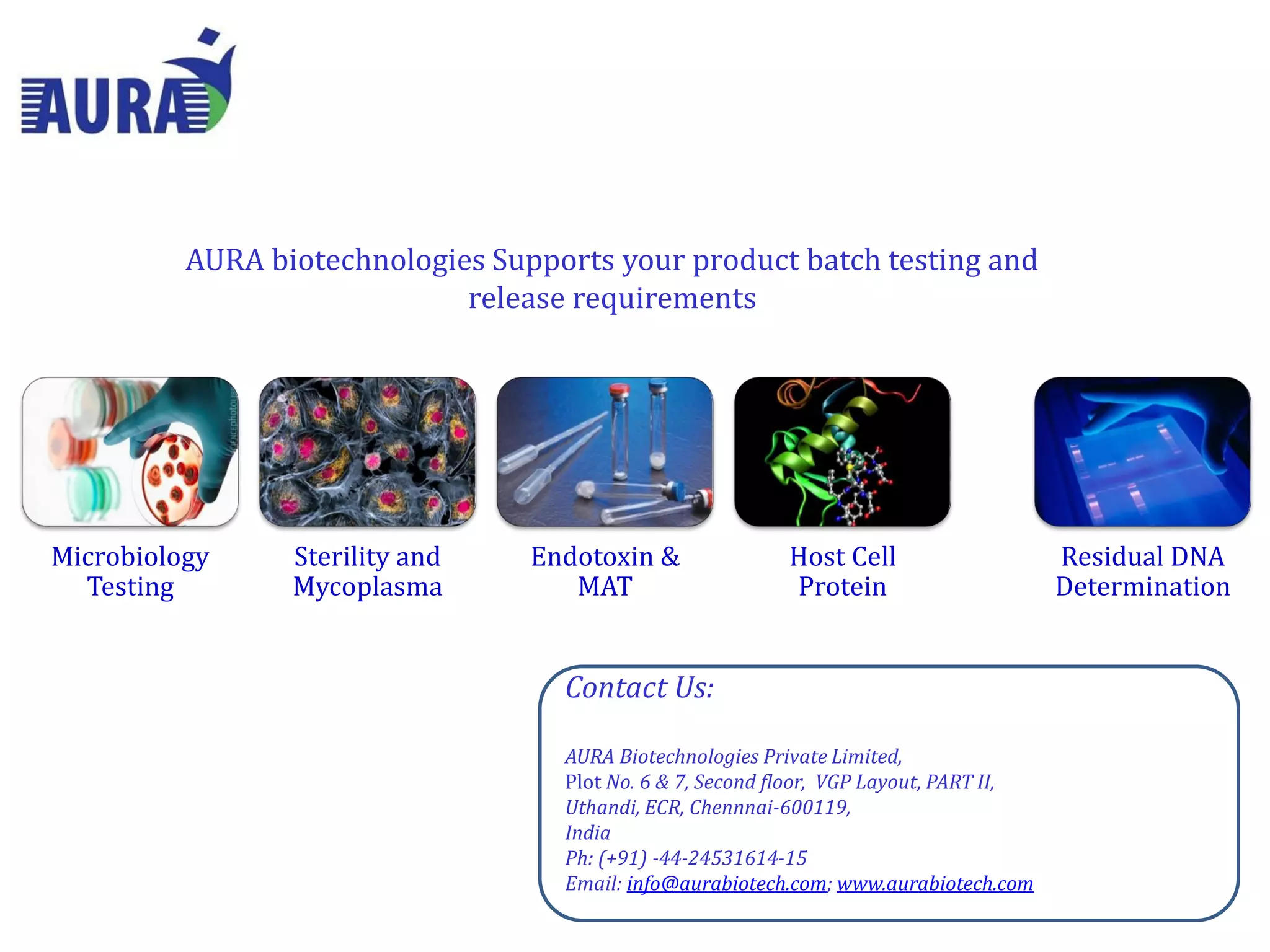 AURA

AURA biotechnologies Supports your product batch testing and release requirements

Microbiology Testing

Sterility and Mycoplasma

Endotoxin & MAT

Host Cell Protein

Residual DNA Determination

Contact Us:

AURA Biotechnologies Private Limited,
Plot No. 6 & 7, Second floor, VGP Layout, PART II,
Uthandi, ECR, Chennnai-600119,
India
Ph: (+91) -44-24531614-15
Email: info@aurabiotech.com; www.aurabiotech.com